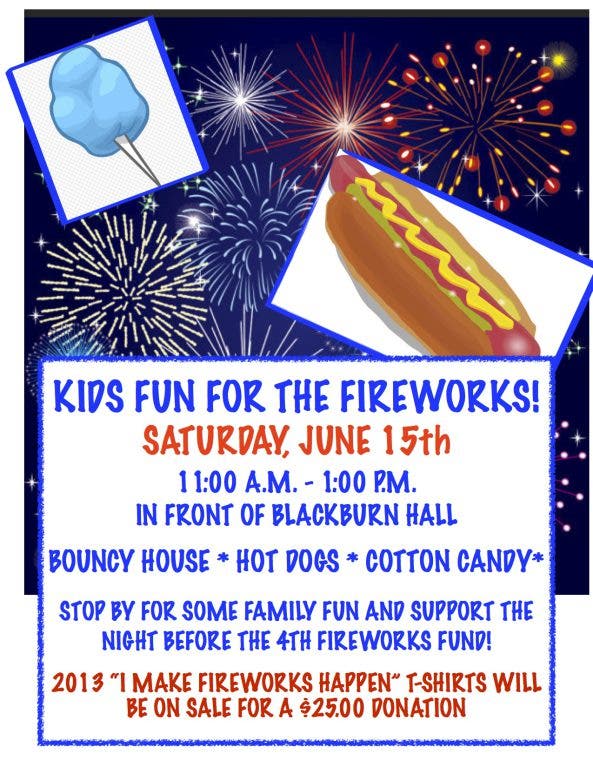 KIDS FUN FOR THE FIREWORKS!

SATURDAY, JUNE 15th

11:00 A.M. - 1:00 P.M.
IN FRONT OF BLACKBURN HALL

BOUNCY HOUSE * HOT DOGS * COTTON CANDY*

STOP BY FOR SOME FAMILY FUN AND SUPPORT THE NIGHT BEFORE THE 4TH FIREWORKS FUND!

2013 "I MAKE FIREWORKS HAPPEN" T-SHIRTS WILL BE ON SALE FOR A $25.00 DONATION